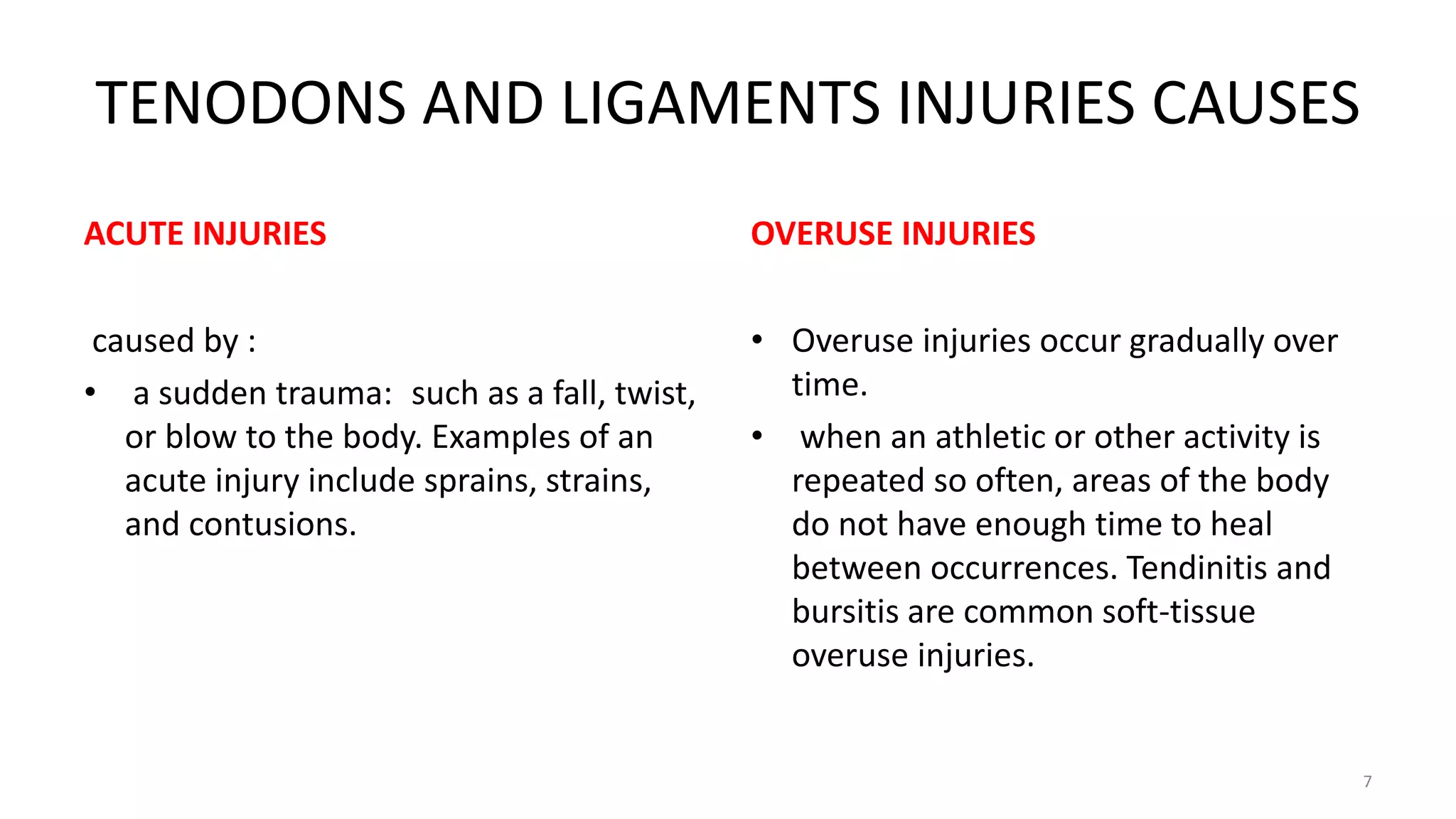 TENODONS AND LIGAMENTS INJURIES CAUSES

ACUTE INJURIES

caused by :

• a sudden trauma: such as a fall, twist, or blow to the body. Examples of an acute injury include sprains, strains, and contusions.

OVERUSE INJURIES

• Overuse injuries occur gradually over time.
• when an athletic or other activity is repeated so often, areas of the body do not have enough time to heal between occurrences. Tendinitis and bursitis are common soft-tissue overuse injuries.

7